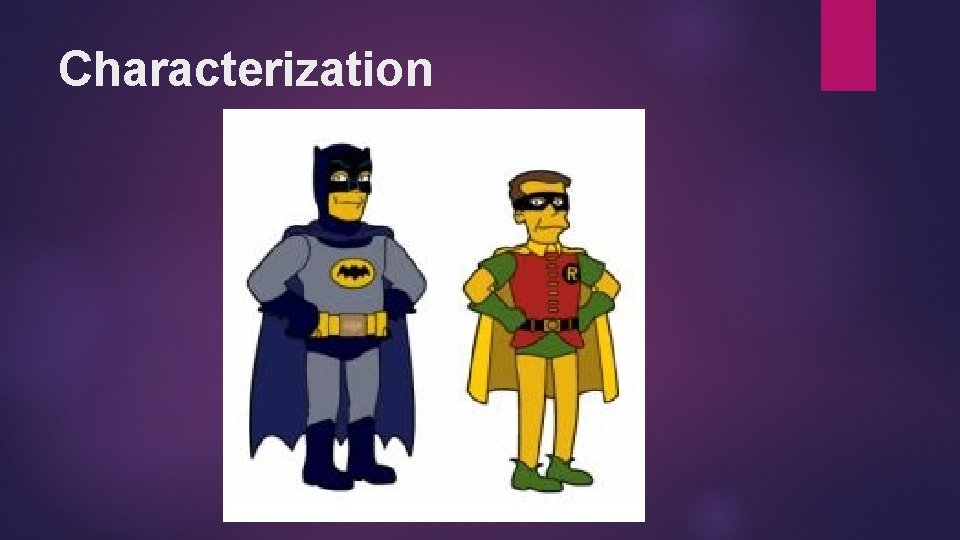 Characterization

R